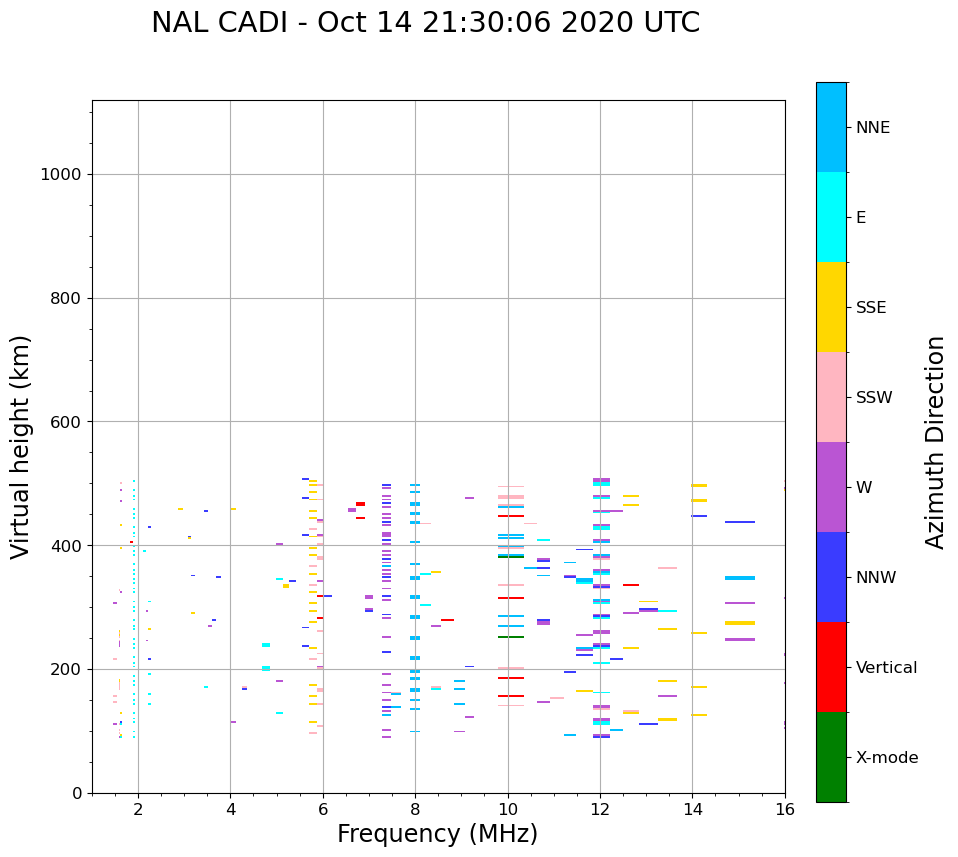 NAL CADI - Oct 14 21:30:06 2020 UTC

Virtual height (km)

1000
800
600
400
200
0

2
4
6
8
10
12
14
16

Frequency (MHz)

NNE
E
SSE
SSW
W
NNW
Vertical
X-mode

Azimuth Direction